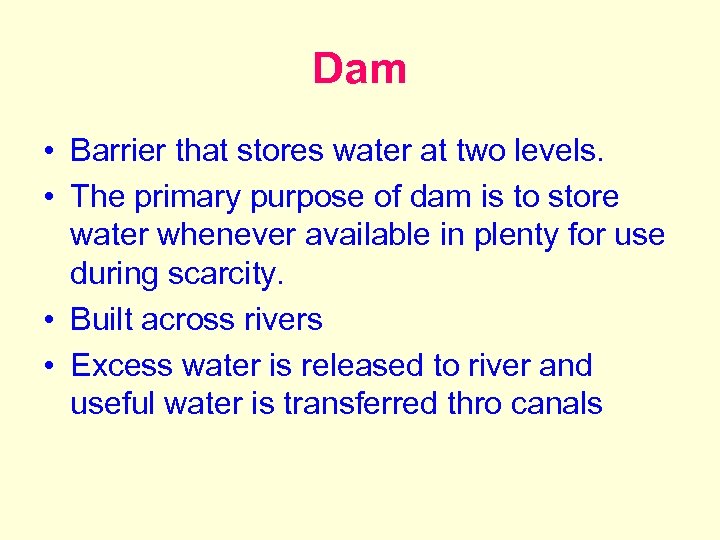 Dam

• Barrier that stores water at two levels.
• The primary purpose of dam is to store water whenever available in plenty for use during scarcity.
• Built across rivers
• Excess water is released to river and useful water is transferred thro canals